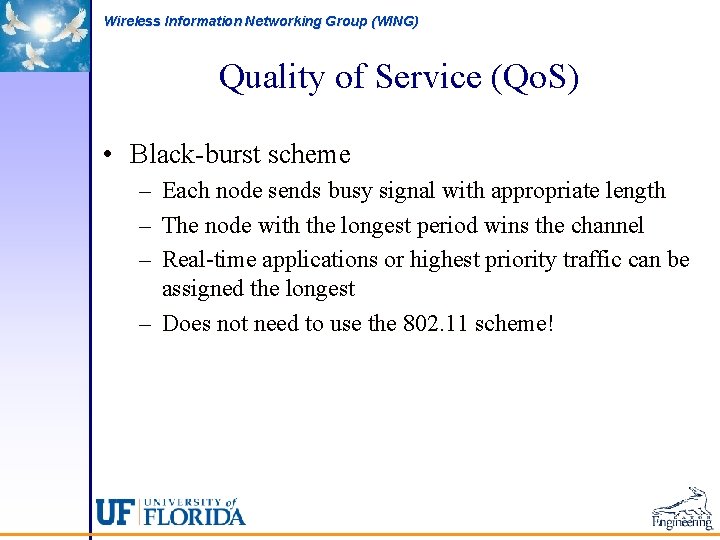 Wireless Information Networking Group (WING)

Quality of Service (QoS)

• Black-burst scheme
– Each node sends busy signal with appropriate length
– The node with the longest period wins the channel
– Real-time applications or highest priority traffic can be assigned the longest
– Does not need to use the 802.11 scheme!

UF UNIVERSITY of FLORIDA

Engineering